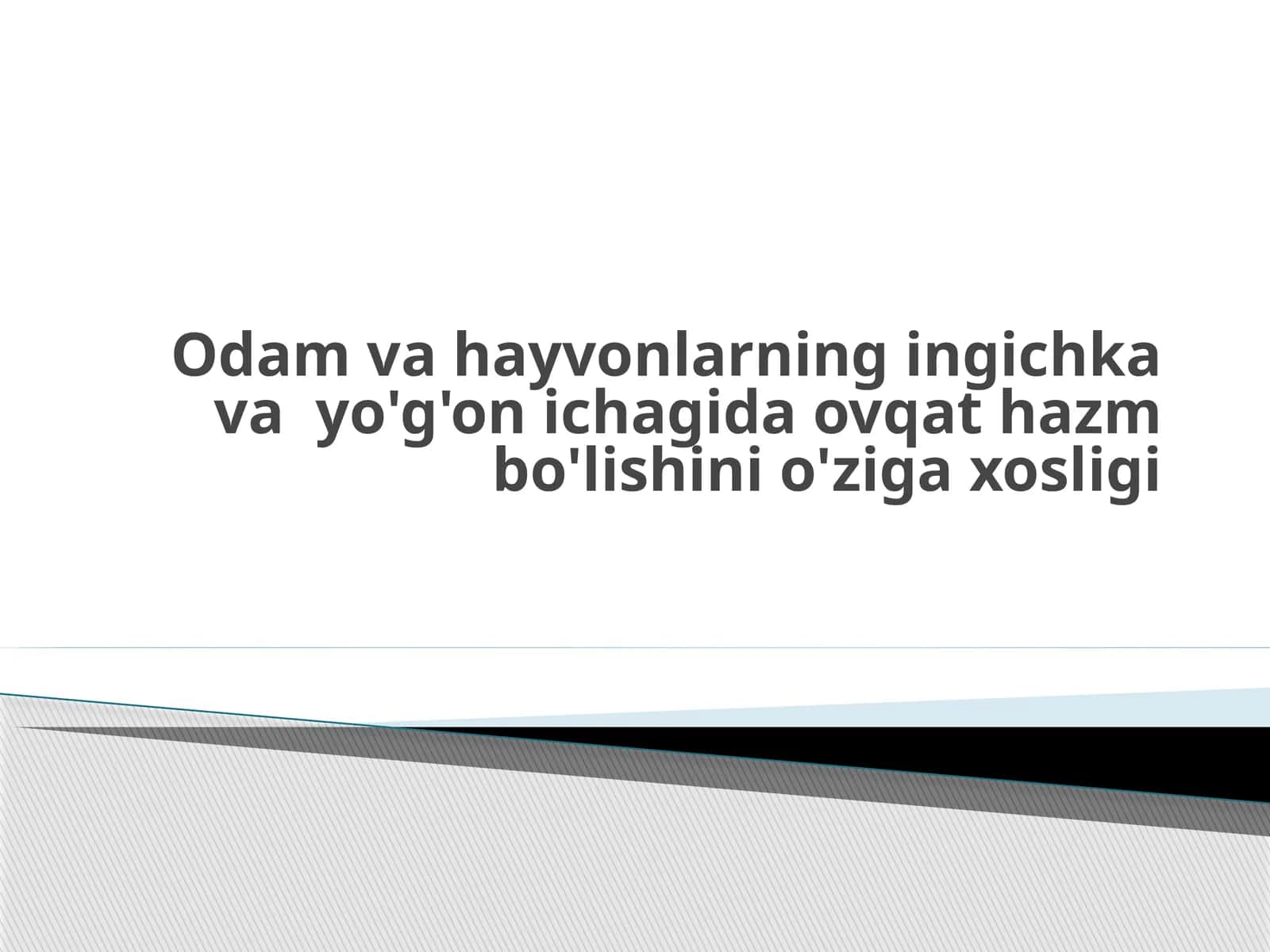 Odam va hayvonlarning ingichka va  yo'g'on ichagida ovqat hazm bo'lishini o'ziga xosligi